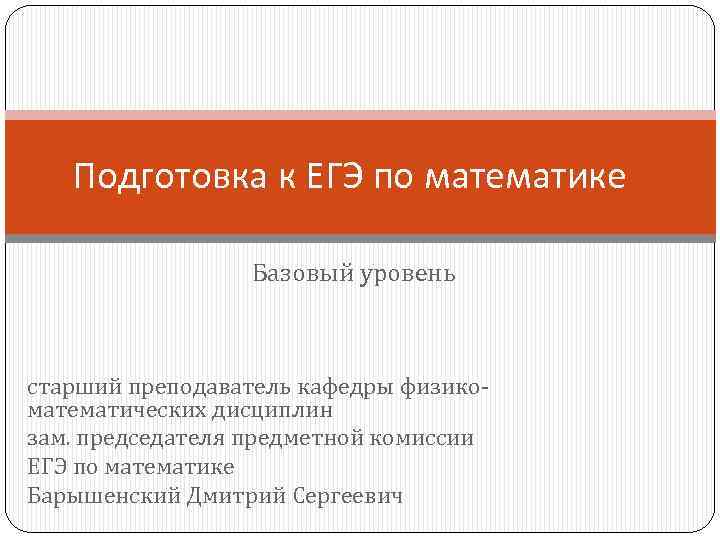 Подготовка к ЕГЭ по математике

Базовый уровень

старший преподаватель кафедры физико-математических дисциплин
зам. председателя предметной комиссии ЕГЭ по математике
Барышенский Дмитрий Сергеевич